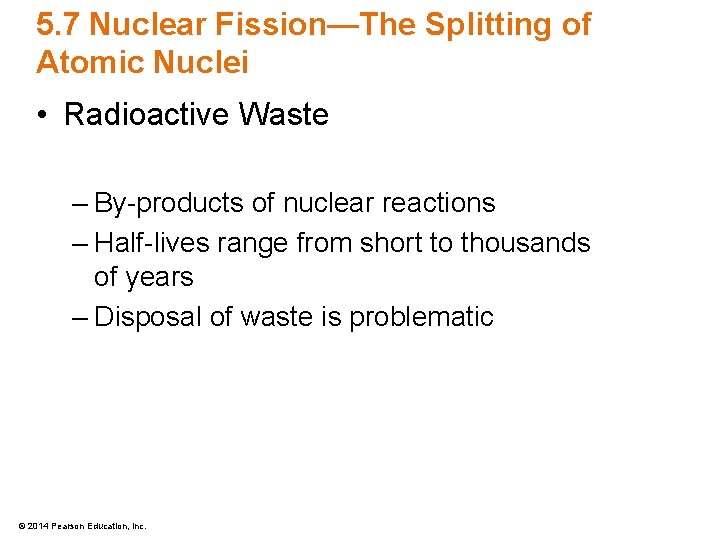 5.7 Nuclear Fission—The Splitting of Atomic Nuclei

• Radioactive Waste

– By-products of nuclear reactions
– Half-lives range from short to thousands of years
– Disposal of waste is problematic

© 2014 Pearson Education, Inc.